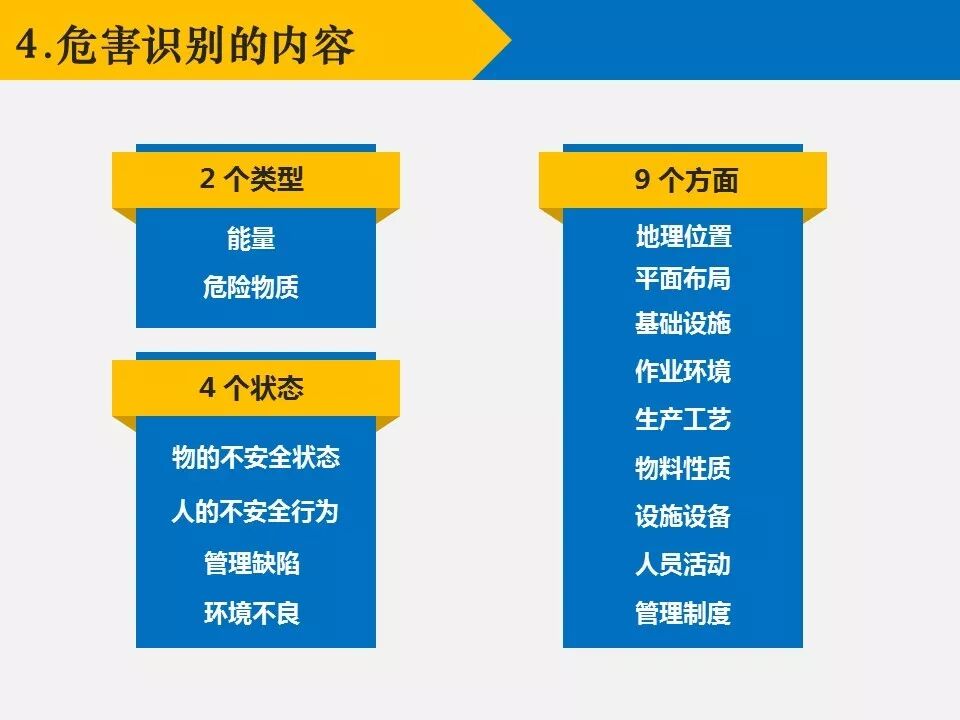 4.危害识别的内容

2 个类型

能量

危险物质

4 个状态

物的不安全状态

人的不安全行为

管理缺陷

环境不良

9 个方面

地理位置

平面布局

基础设施

作业环境

生产工艺

物料性质

设施设备

人员活动

管理制度